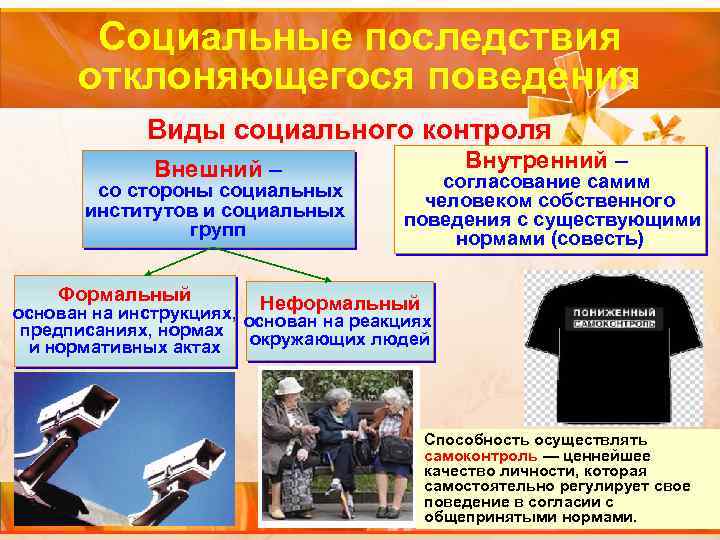 Социальные последствия отклоняющегося поведения

Виды социального контроля

Внешний – со стороны социальных институтов и социальных групп

Внутренний – согласование самим человеком собственного поведения с существующими нормами (совесть)

Формальный основан на инструкциях, предписаниях, нормах и нормативных актах

Неформальный основан на реакциях окружающих людей

ПОНИЖЕННЫЙ САМОКОНТРОЛЬ

Способность осуществлять самоконтроль — ценнейшее качество личности, которая самостоятельно регулирует свое поведение в согласии с общепринятыми нормами.